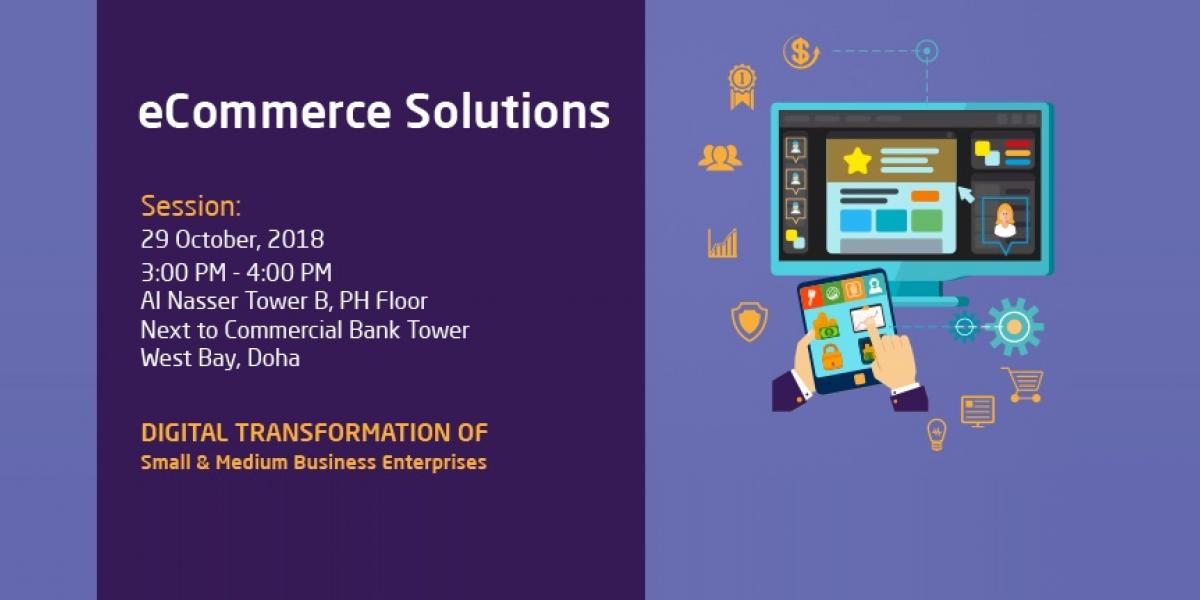 eCommerce Solutions

Session:
29 October, 2018
3:00 PM - 4:00 PM
Al Nasser Tower B, PH Floor
Next to Commercial Bank Tower
West Bay, Doha

DIGITAL TRANSFORMATION OF
Small & Medium Business Enterprises